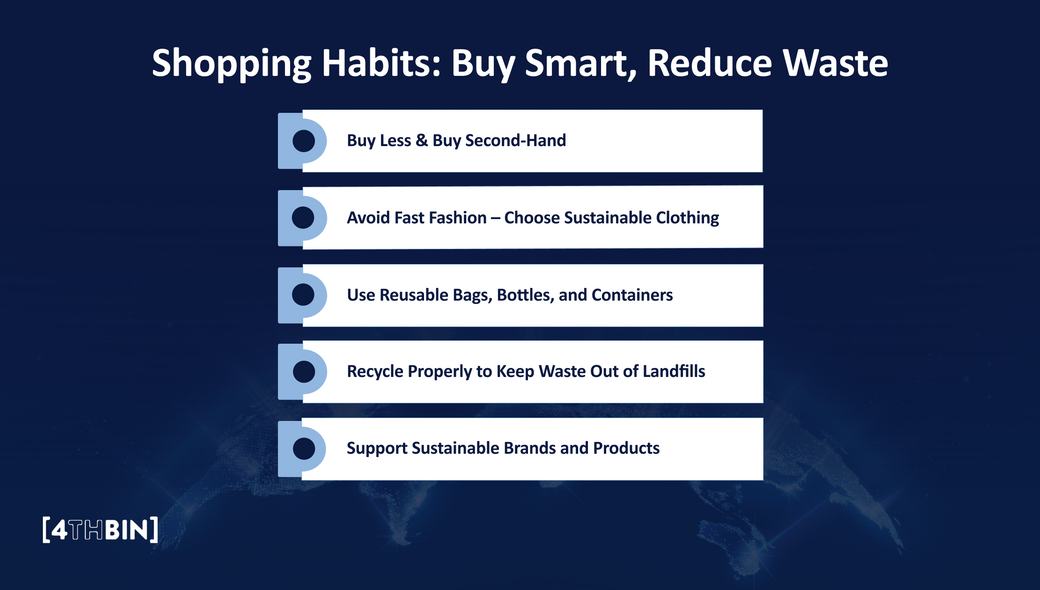 Shopping Habits: Buy Smart, Reduce Waste

Buy Less & Buy Second-Hand

Avoid Fast Fashion – Choose Sustainable Clothing

Use Reusable Bags, Bottles, and Containers

Recycle Properly to Keep Waste Out of Landfills

Support Sustainable Brands and Products

[4THBIN]